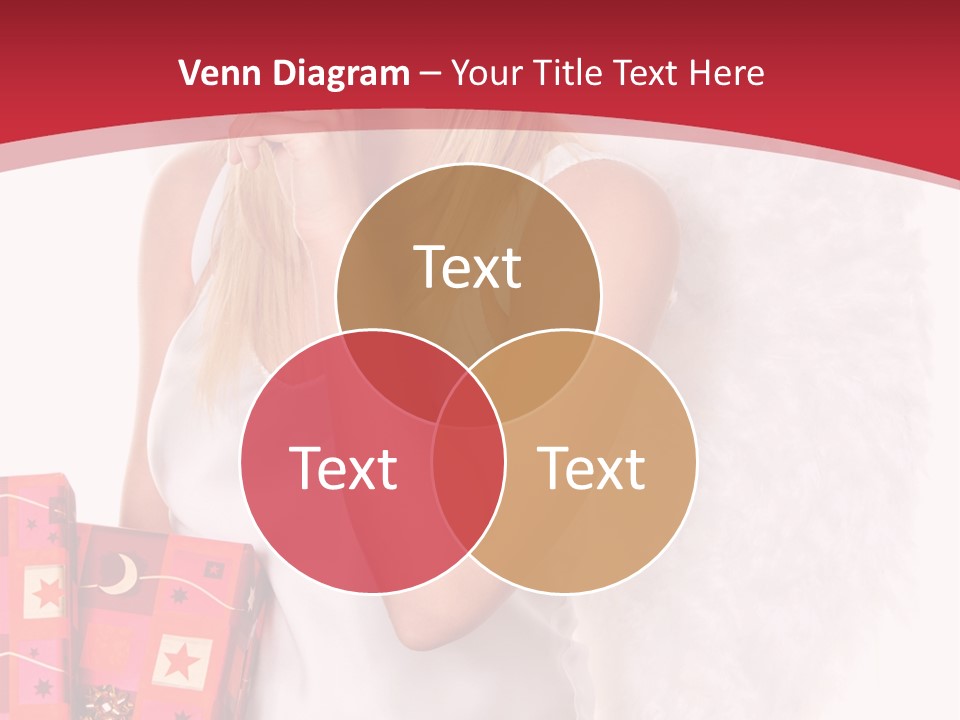 Venn Diagram – Your Title Text Here

Text

Text

Text